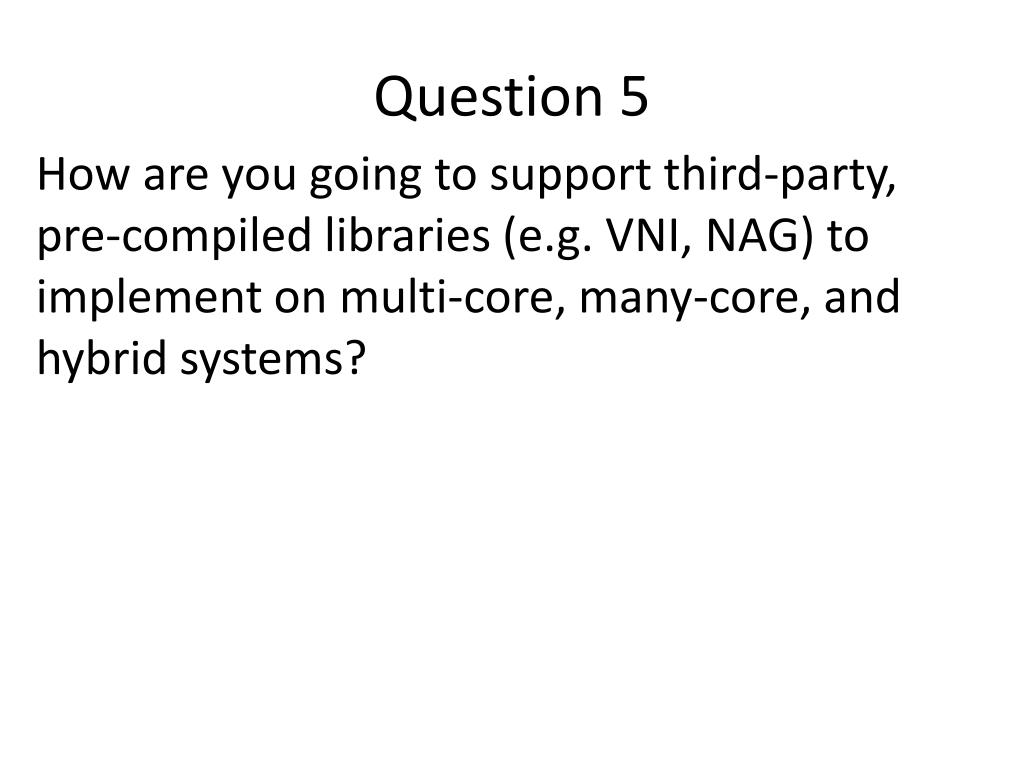 Question 5

How are you going to support third-party, pre-compiled libraries (e.g. VNI, NAG) to implement on multi-core, many-core, and hybrid systems?